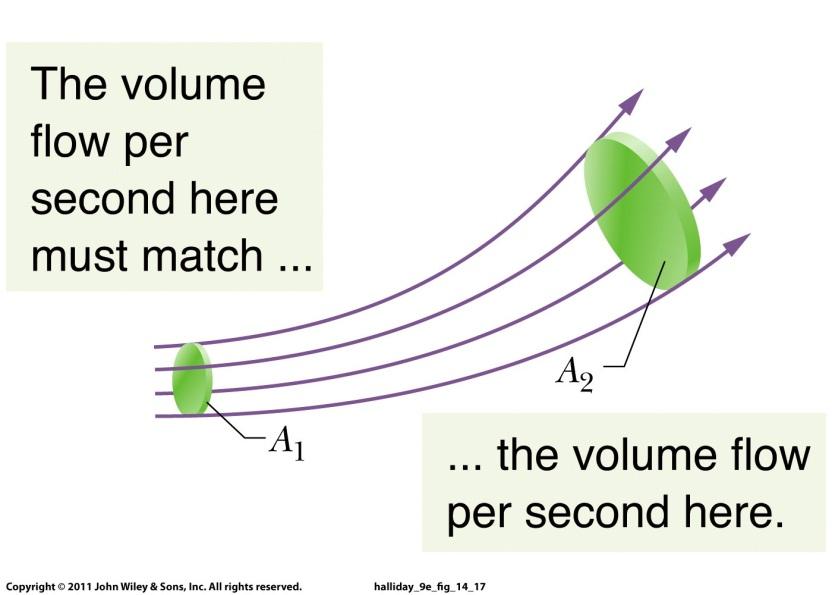 The volume flow per second here must match ...

$A_2$

$A_1$

... the volume flow per second here.

Copyright © 2011 John Wiley & Sons, Inc. All rights reserved.

halliday_9e_fig_14_17